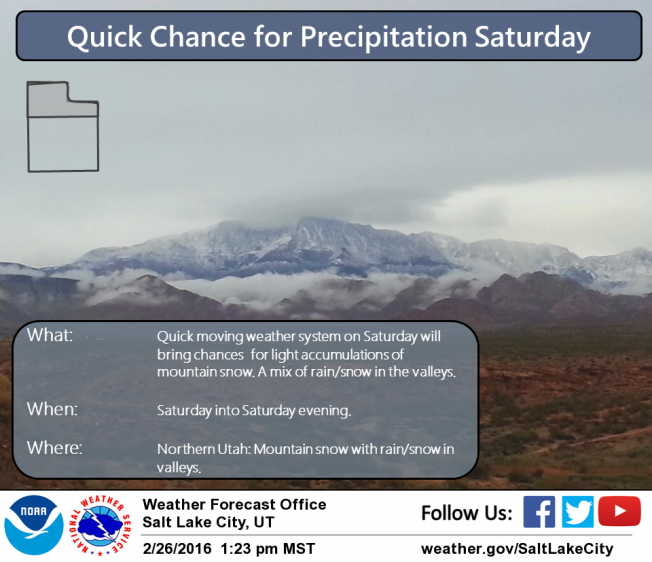 Quick Chance for Precipitation Saturday

What: Quick moving weather system on Saturday will bring chances for light accumulations of mountain snow. A mix of rain/snow in the valleys.

When: Saturday into Saturday evening.

Where: Northern Utah: Mountain snow with rain/snow in valleys.

NOAA

NATIONAL WEATHER SERVICE

Weather Forecast Office
Salt Lake City, UT

2/26/2016 1:23 pm MST

Follow Us:

weather.gov/SaltLakeCity